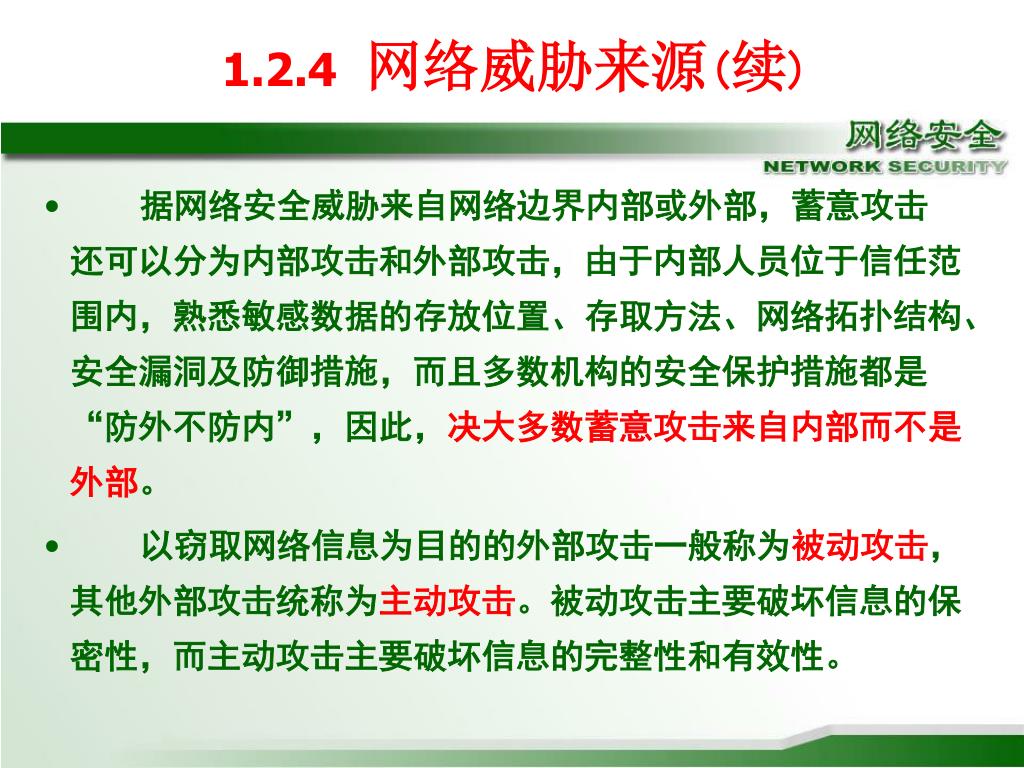 1.2.4 网络威胁来源(续)

网络安全
NETWORK SECURITY

• 据网络安全威胁来自网络边界内部或外部，蓄意攻击还可以分为内部攻击和外部攻击，由于内部人员位于信任范围内，熟悉敏感数据的存放位置、存取方法、网络拓扑结构、安全漏洞及防御措施，而且多数机构的安全保护措施都是“防外不防内”，因此，决大多数蓄意攻击来自内部而不是外部。

• 以窃取网络信息为目的的外部攻击一般称为被动攻击，其他外部攻击统称为主动攻击。被动攻击主要破坏信息的保密性，而主动攻击主要破坏信息的完整性和有效性。